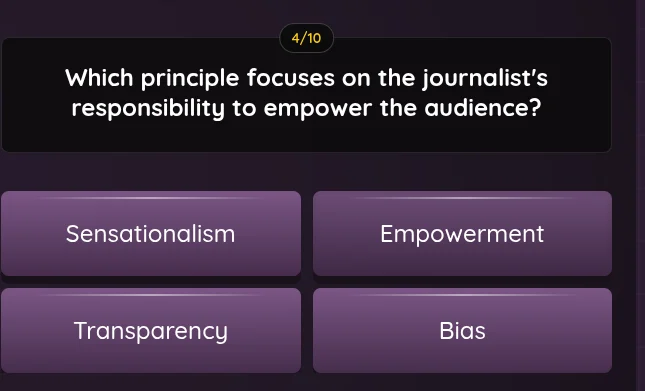 4/10

Which principle focuses on the journalist's responsibility to empower the audience?

Sensationalism

Empowerment

Transparency

Bias